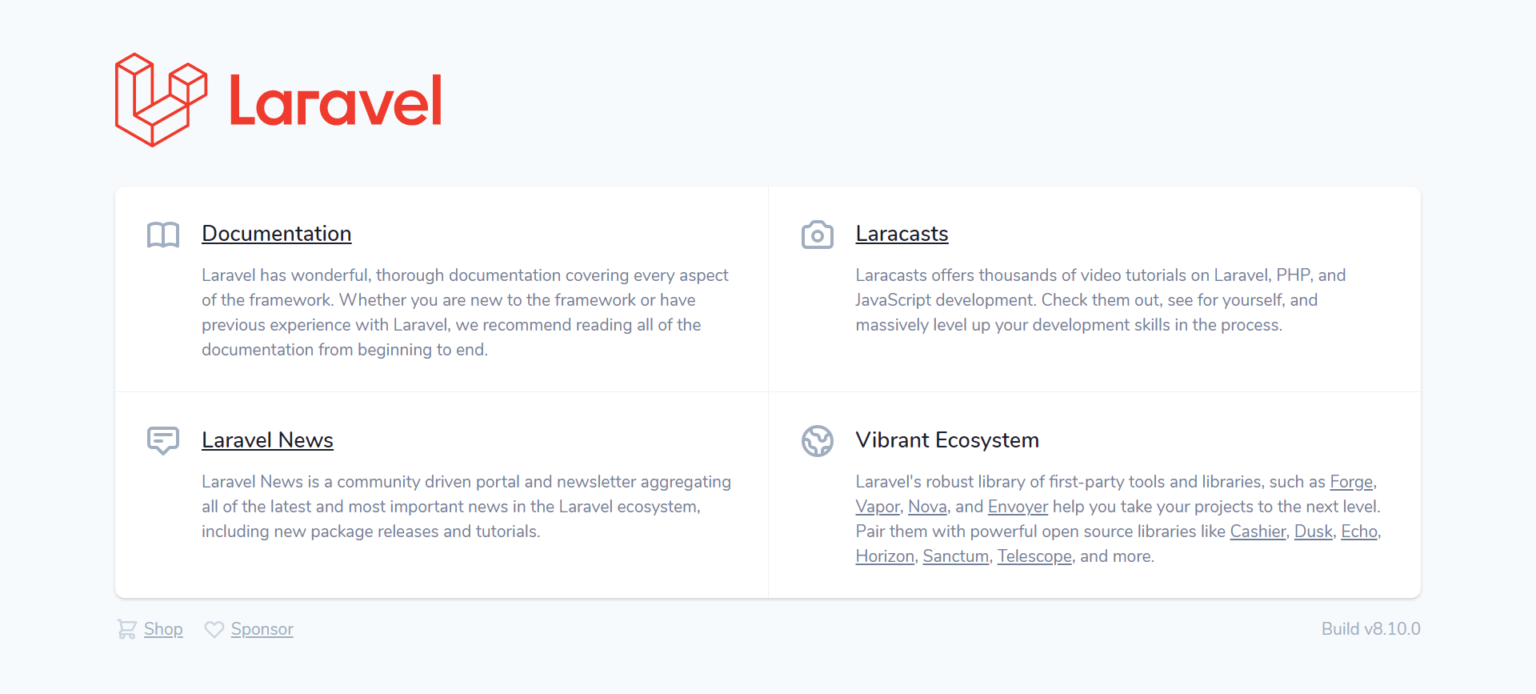 Laravel

Documentation

Laravel has wonderful, thorough documentation covering every aspect of the framework. Whether you are new to the framework or have previous experience with Laravel, we recommend reading all of the documentation from beginning to end.

Laracasts

Laracasts offers thousands of video tutorials on Laravel, PHP, and JavaScript development. Check them out, see for yourself, and massively level up your development skills in the process.

Laravel News

Laravel News is a community driven portal and newsletter aggregating all of the latest and most important news in the Laravel ecosystem, including new package releases and tutorials.

Vibrant Ecosystem

Laravel's robust library of first-party tools and libraries, such as Forge, Vapor, Nova, and Envoyer help you take your projects to the next level. Pair them with powerful open source libraries like Cashier, Dusk, Echo, Horizon, Sanctum, Telescope, and more.

Shop Sponsor

Build v8.10.0